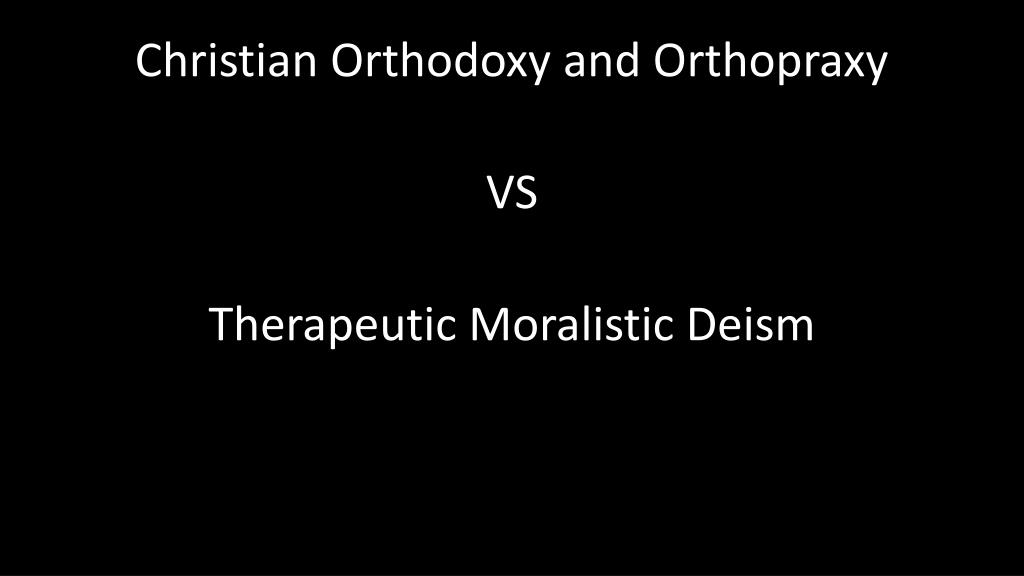 Christian Orthodoxy and Orthopraxy

VS

Therapeutic Moralistic Deism